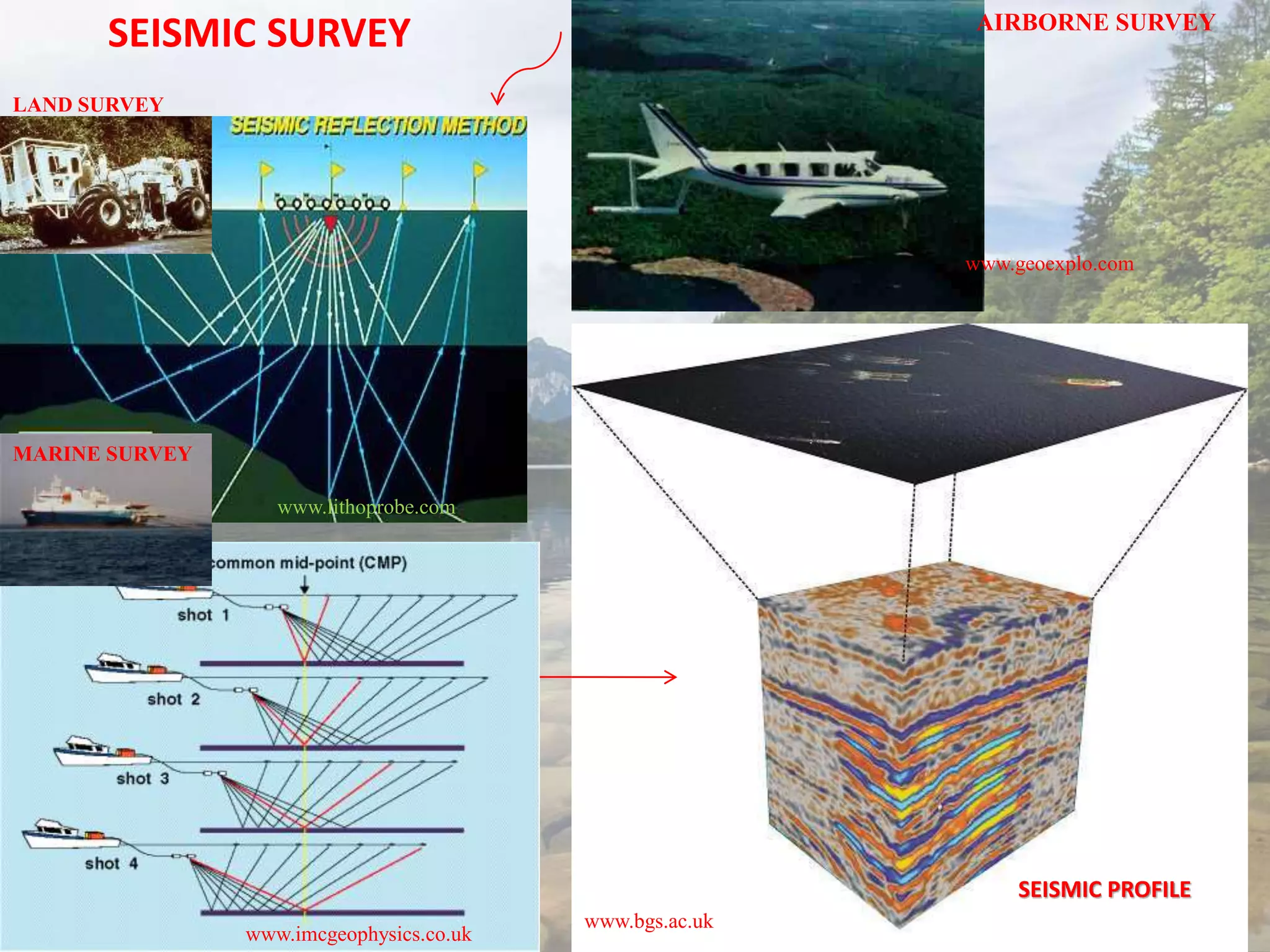 SEISMIC SURVEY

AIRBORNE SURVEY

LAND SURVEY

SEISMIC REFLECTION METHOD

www.geoexplo.com

MARINE SURVEY

www.lithoprobe.com

common mid-point (CMP)

shot 1

shot 2

shot 3

shot 4

www.imcgeophysics.co.uk

SEISMIC PROFILE

www.bgs.ac.uk